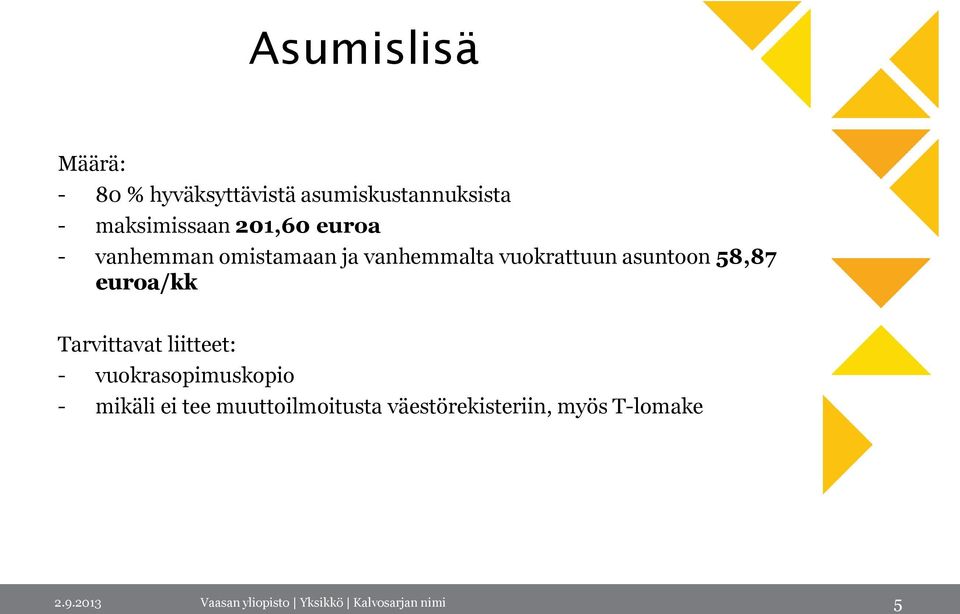 Asumislisä

Määrä:
- 80 % hyväksyttävistä asumiskustannuksista
- maksimissaan 201,60 euroa
- vanhemman omistamaan ja vanhemmalta vuokrattuun asuntoon 58,87 euroa/kk

Tarvittavat liitteet:
- vuokrasopimuskopio
- mikäli ei tee muuttoilmoitusta väestörekisteriin, myös T-lomake

2.9.2013 Vaasan yliopisto | Yksikkö | Kalvosarjan nimi 5